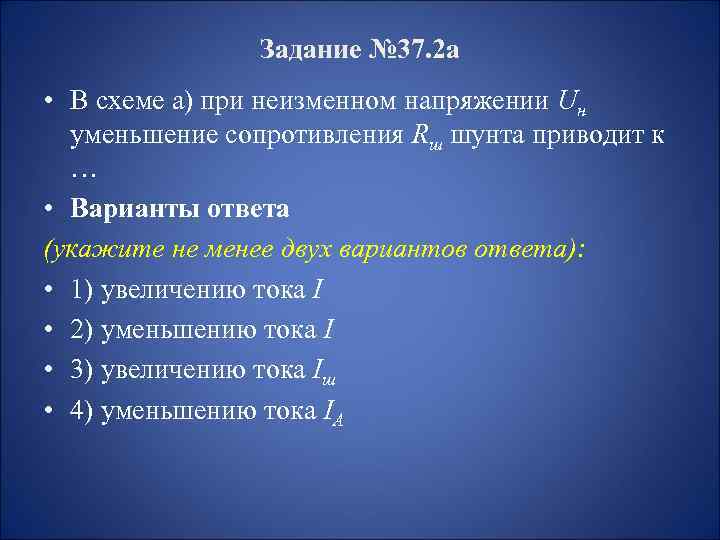 Задание №37.2а

• В схеме а) при неизменном напряжении $U_н$ уменьшение сопротивления $R_ш$ шунта приводит к …

• Варианты ответа

(укажите не менее двух вариантов ответа):

• 1) увеличению тока $I$

• 2) уменьшению тока $I$

• 3) увеличению тока $I_ш$

• 4) уменьшению тока $I_A$